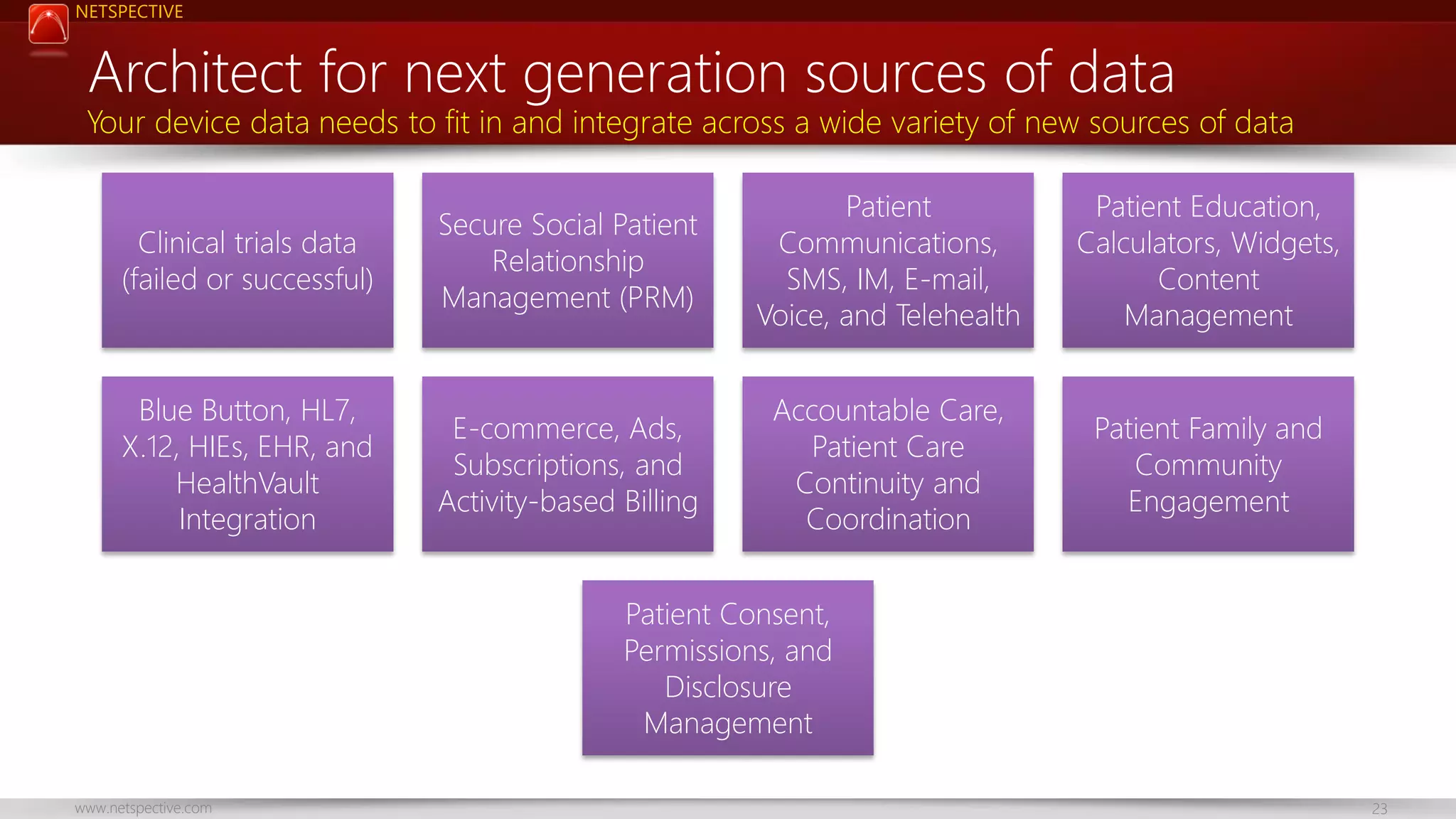 NETSPECTIVE

Architect for next generation sources of data

Your device data needs to fit in and integrate across a wide variety of new sources of data

Clinical trials data (failed or successful)

Secure Social Patient Relationship Management (PRM)

Patient Communications, SMS, IM, E-mail, Voice, and Telehealth

Patient Education, Calculators, Widgets, Content Management

Blue Button, HL7, X.12, HIEs, EHR, and HealthVault Integration

E-commerce, Ads, Subscriptions, and Activity-based Billing

Accountable Care, Patient Care Continuity and Coordination

Patient Family and Community Engagement

Patient Consent, Permissions, and Disclosure Management

www.netspective.com

23